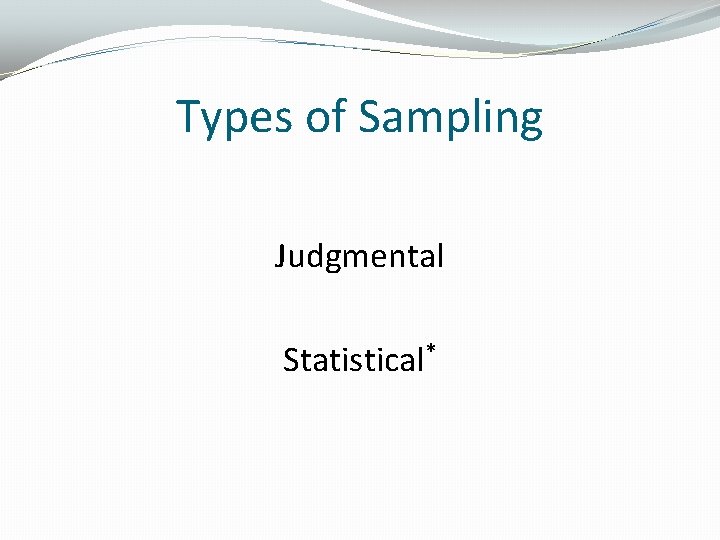 Types of Sampling

Judgmental

Statistical*